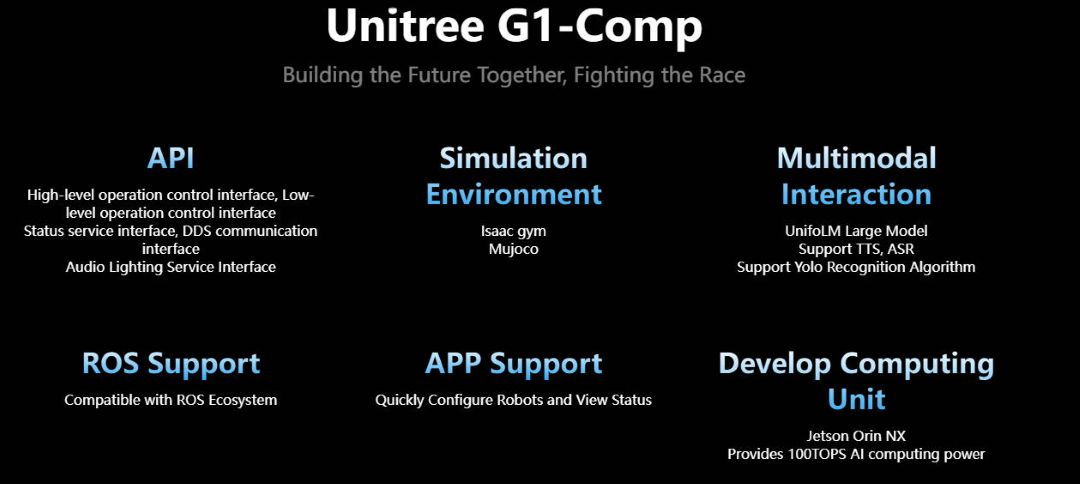 Unitree G1-Comp
Building the Future Together, Fighting the Race

API
High-level operation control interface, Low-level operation control interface
Status service interface, DDS communication interface
Audio Lighting Service Interface

Simulation Environment
Isaac gym
Mujoco

Multimodal Interaction
UnifoLM Large Model
Support TTS, ASR
Support Yolo Recognition Algorithm

ROS Support
Compatible with ROS Ecosystem

APP Support
Quickly Configure Robots and View Status

Develop Computing Unit
Jetson Orin NX
Provides 100TOPS AI computing power